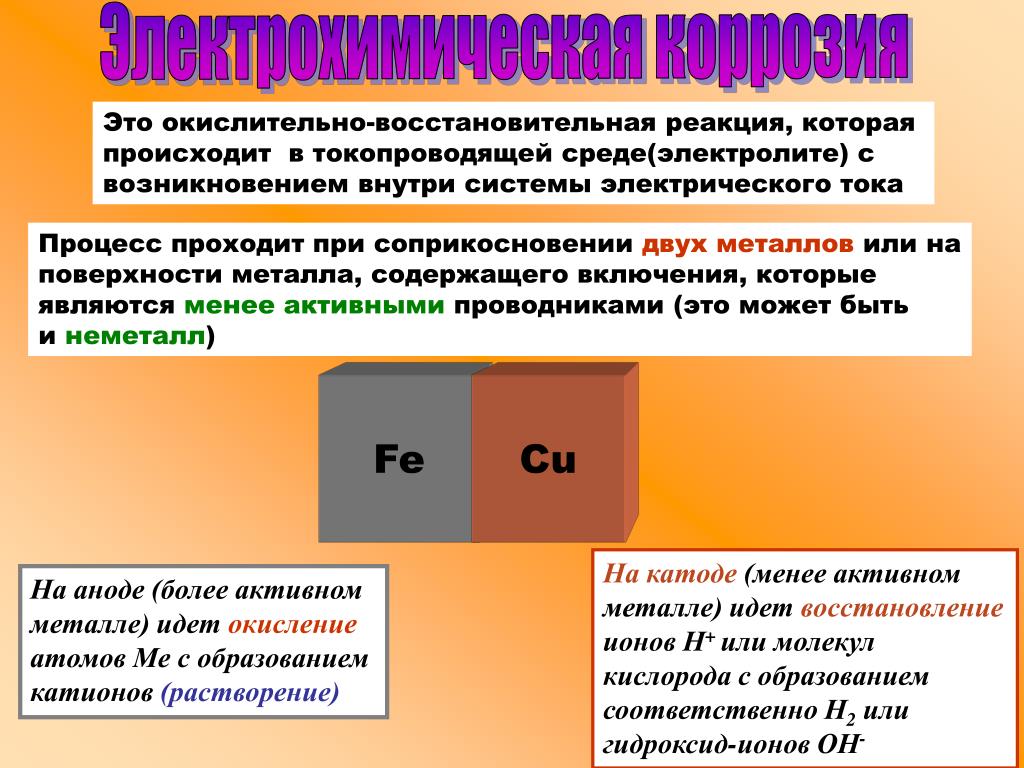 Электрохимическая коррозия

Это окислительно-восстановительная реакция, которая происходит в токопроводящей среде(электролите) с возникновением внутри системы электрического тока

Процесс проходит при соприкосновении двух металлов или на поверхности металла, содержащего включения, которые являются менее активными проводниками (это может быть и неметалл)

Fe

Cu

На аноде (более активном металле) идет окисление атомов Ме с образованием катионов (растворение)

На катоде (менее активном металле) идет восстановление ионов $H^+$ или молекул кислорода с образованием соответственно $H_2$ или гидроксид-ионов $OH^-$